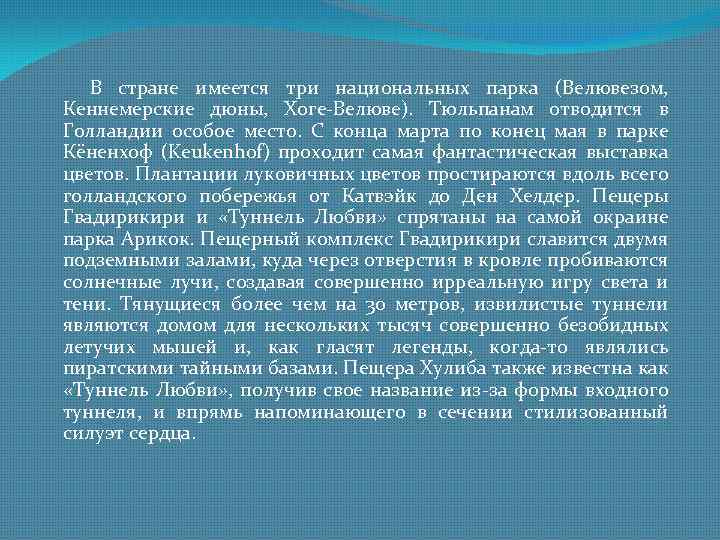 В стране имеется три национальных парка (Велювезом, Кеннемерские дюны, Хоге-Велюве). Тюльпанам отводится в Голландии особое место. С конца марта по конец мая в парке Кёненхоф (Keukenhof) проходит самая фантастическая выставка цветов. Плантации луковичных цветов простираются вдоль всего голландского побережья от Катвэйк до Ден Хелдер. Пещеры Гвадирикири и «Туннель Любви» спрятаны на самой окраине парка Арикок. Пещерный комплекс Гвадирикири славится двумя подземными залами, куда через отверстия в кровле пробиваются солнечные лучи, создавая совершенно ирреальную игру света и тени. Тянущиеся более чем на 30 метров, извилистые туннели являются домом для нескольких тысяч совершенно безобидных летучих мышей и, как гласят легенды, когда-то являлись пиратскими тайными базами. Пещера Хулиба также известна как «Туннель Любви», получив свое название из-за формы входного туннеля, и впрямь напоминающего в сечении стилизованный силуэт сердца.